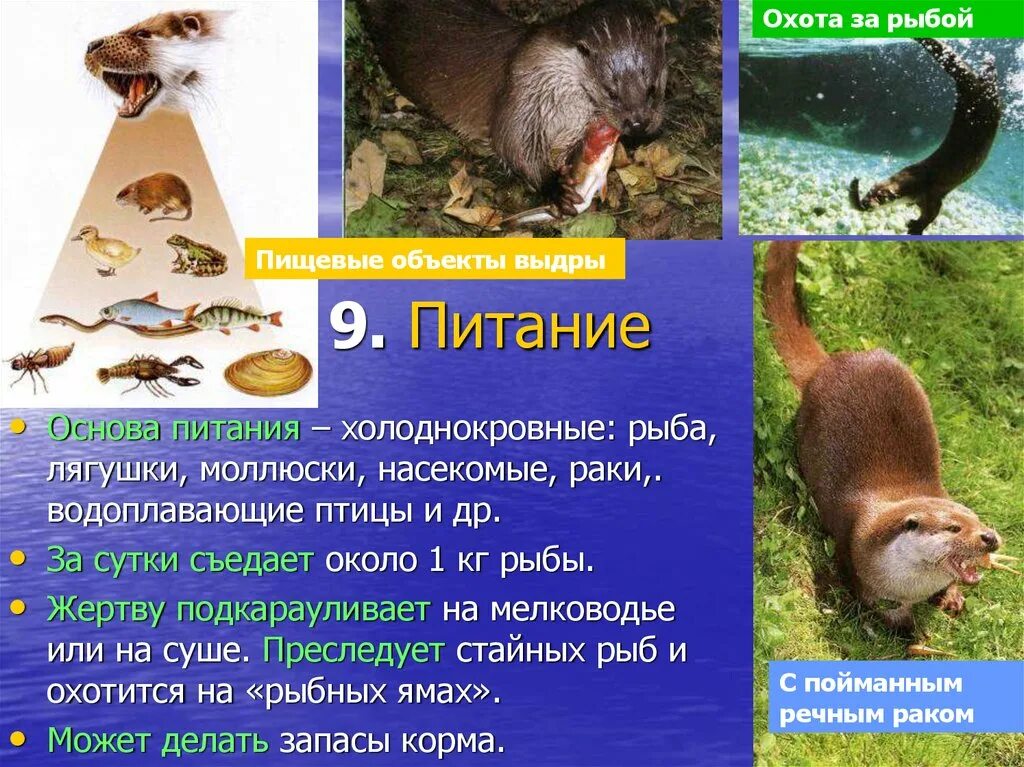 Охота за рыбой

Пищевые объекты выдры

9. Питание

• Основа питания – холоднокровные: рыба, лягушки, моллюски, насекомые, раки,. водоплавающие птицы и др.
• За сутки съедает около 1 кг рыбы.
• Жертву подкарауливает на мелководье или на суше. Преследует стайных рыб и охотится на «рыбных ямах».
• Может делать запасы корма.

С пойманным речным раком